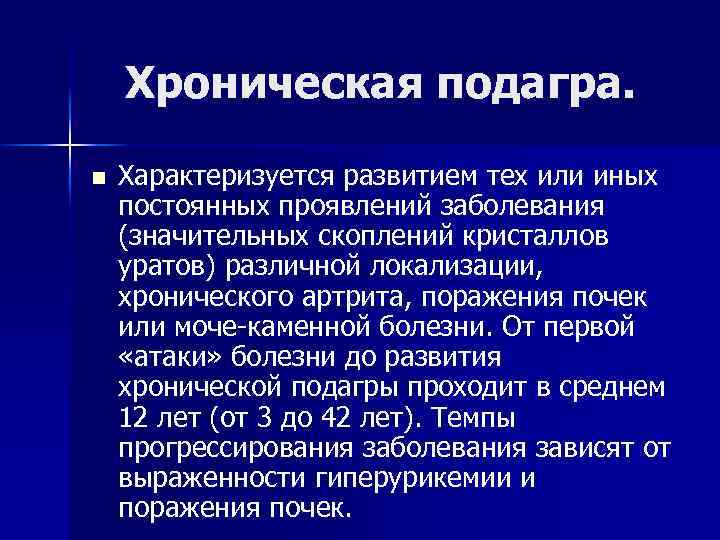 Хроническая подагра.

Характеризуется развитием тех или иных постоянных проявлений заболевания (значительных скоплений кристаллов уратов) различной локализации, хронического артрита, поражения почек или моче-каменной болезни. От первой «атаки» болезни до развития хронической подагры проходит в среднем 12 лет (от 3 до 42 лет). Темпы прогрессирования заболевания зависят от выраженности гиперурикемии и поражения почек.